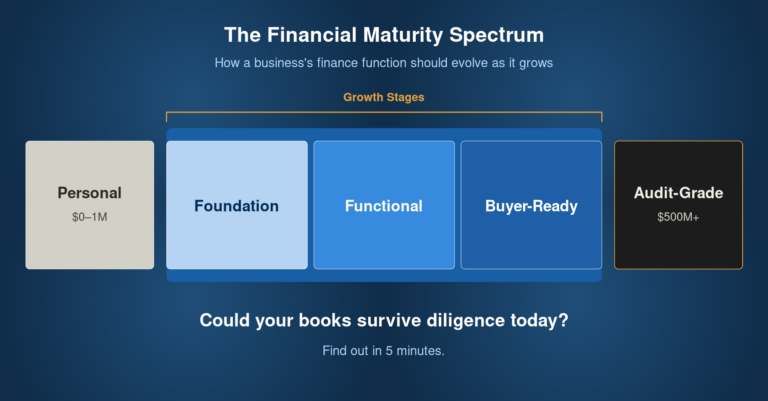 The Financial Maturity Spectrum

How a business's finance function should evolve as it grows

Growth Stages

Personal
$0–1M

Foundation

Functional

Buyer-Ready

Audit-Grade
$500M+

Could your books survive diligence today?

Find out in 5 minutes.